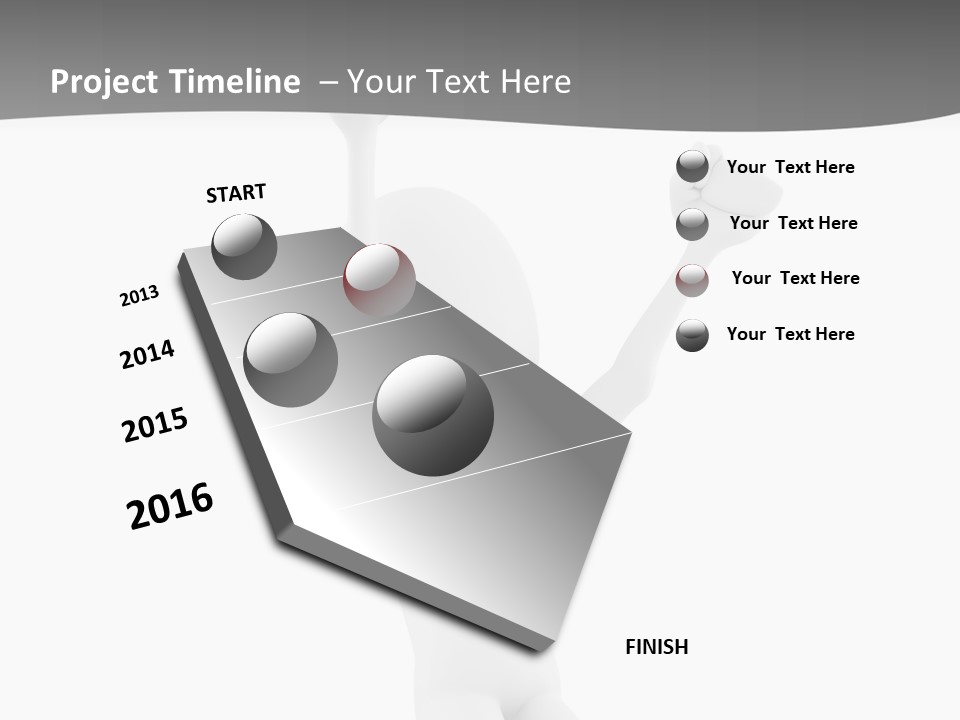 Project Timeline – Your Text Here

START

2013

2014

2015

2016

FINISH

Your Text Here

Your Text Here

Your Text Here

Your Text Here